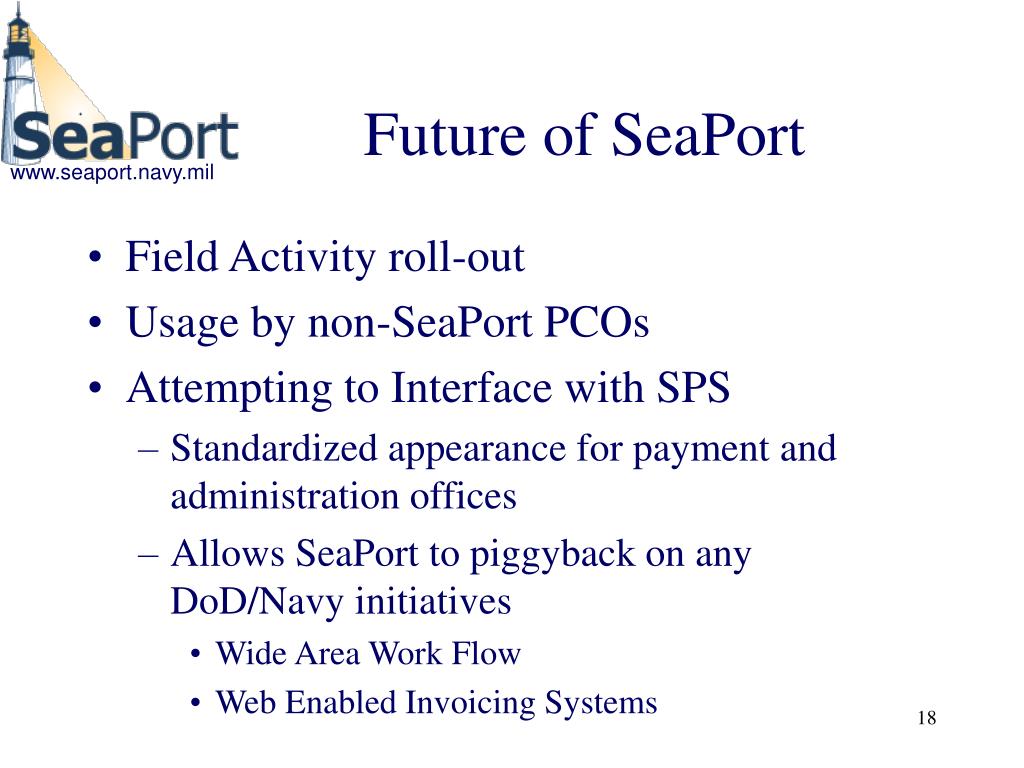 SeaPort
www.seaport.navy.mil

Future of SeaPort

• Field Activity roll-out
• Usage by non-SeaPort PCOs
• Attempting to Interface with SPS
– Standardized appearance for payment and administration offices
– Allows SeaPort to piggyback on any DoD/Navy initiatives
• Wide Area Work Flow
• Web Enabled Invoicing Systems

18